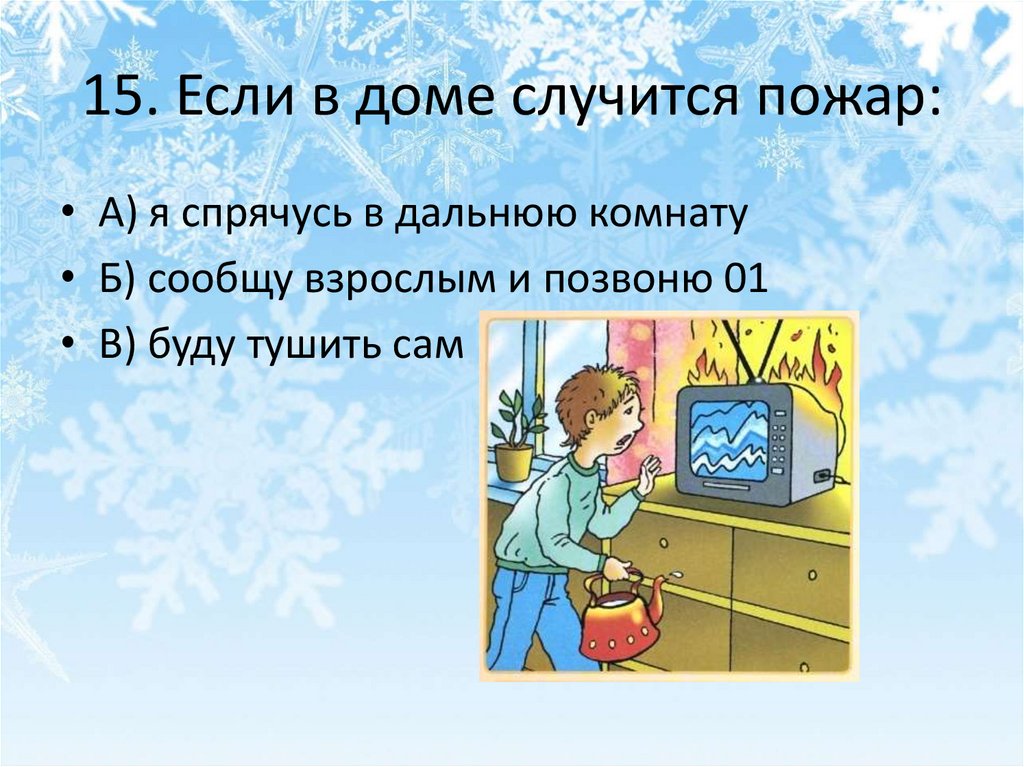 15. Если в доме случится пожар:

• А) я спрячусь в дальнюю комнату
• Б) сообщу взрослым и позвоню 01
• В) буду тушить сам